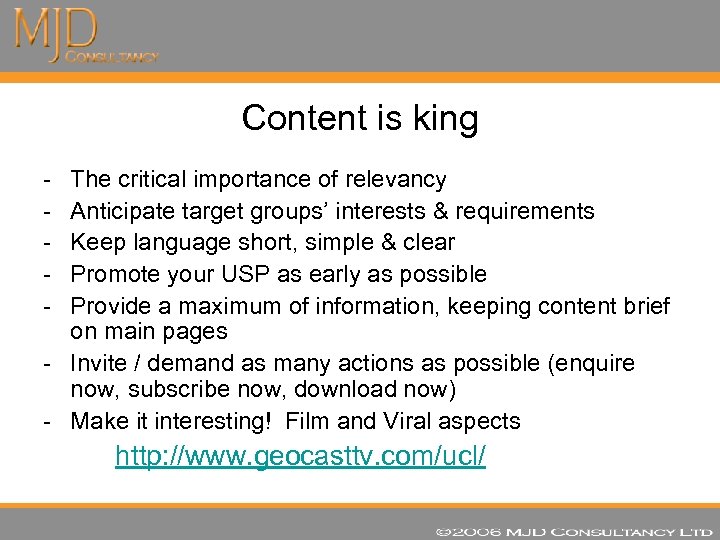 MJD CONSULTANCY

Content is king

- The critical importance of relevancy
- Anticipate target groups' interests & requirements
- Keep language short, simple & clear
- Promote your USP as early as possible
- Provide a maximum of information, keeping content brief on main pages
- Invite / demand as many actions as possible (enquire now, subscribe now, download now)
- Make it interesting! Film and Viral aspects

http://www.geocasttv.com/ucl/

©2006 MJD CONSULTANCY LTD